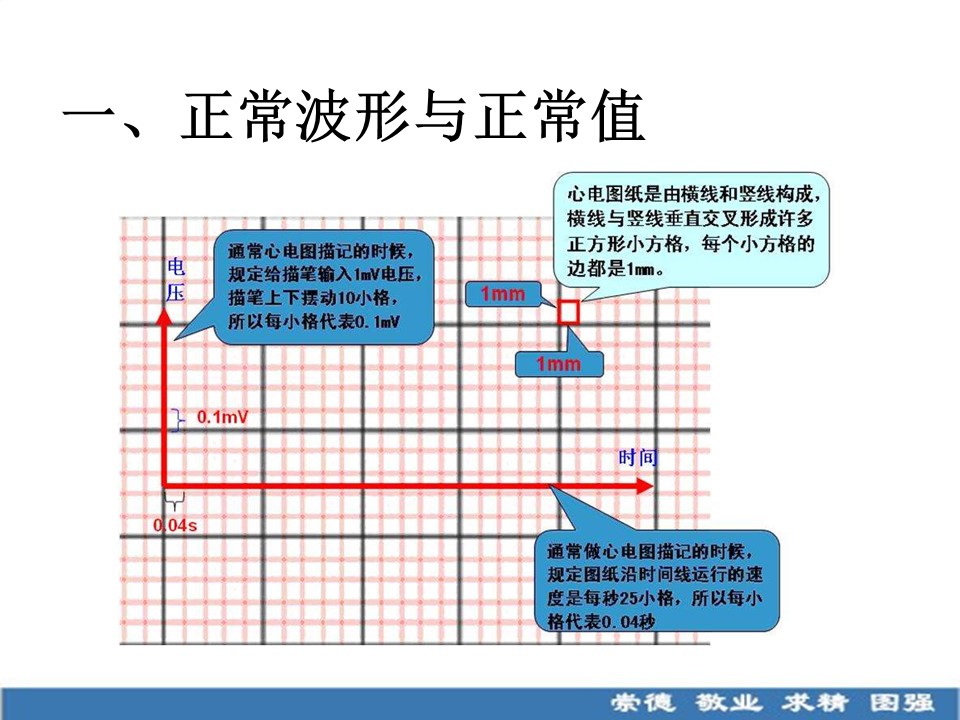 一、正常波形与正常值

心电图纸是由横线和竖线构成，横线与竖线垂直交叉形成许多正方形小方格，每个小方格的边都是1mm。

通常心电图描记的时候，规定给描笔输入1mV电压，描笔上下摆动10小格，所以每小格代表0.1mV

电压

1mm

1mm

0.1mV

时间

0.04s

通常做心电图描记的时候，规定图纸沿时间线运行的速度是每秒25小格，所以每小格代表0.04秒

崇德 敬业 求精 图强